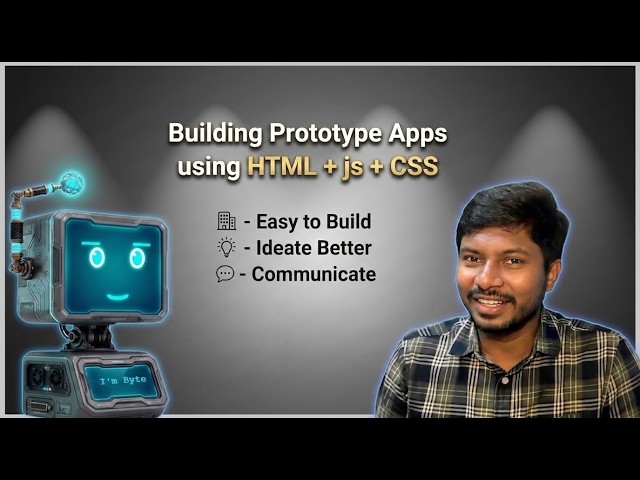 Building Prototype Apps using HTML + js + CSS

- Easy to Build
- Ideate Better
- Communicate

I'm Byte